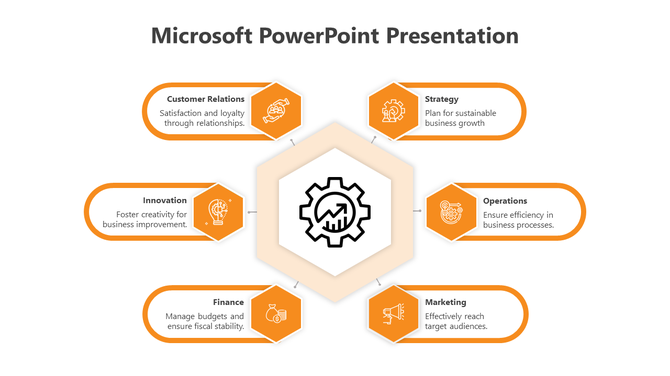 Microsoft PowerPoint Presentation

Customer Relations
Satisfaction and loyalty through relationships.

Strategy
Plan for sustainable business growth

Innovation
Foster creativity for business improvement.

Operations
Ensure efficiency in business processes.

Finance
Manage budgets and ensure fiscal stability.

Marketing
Effectively reach target audiences.